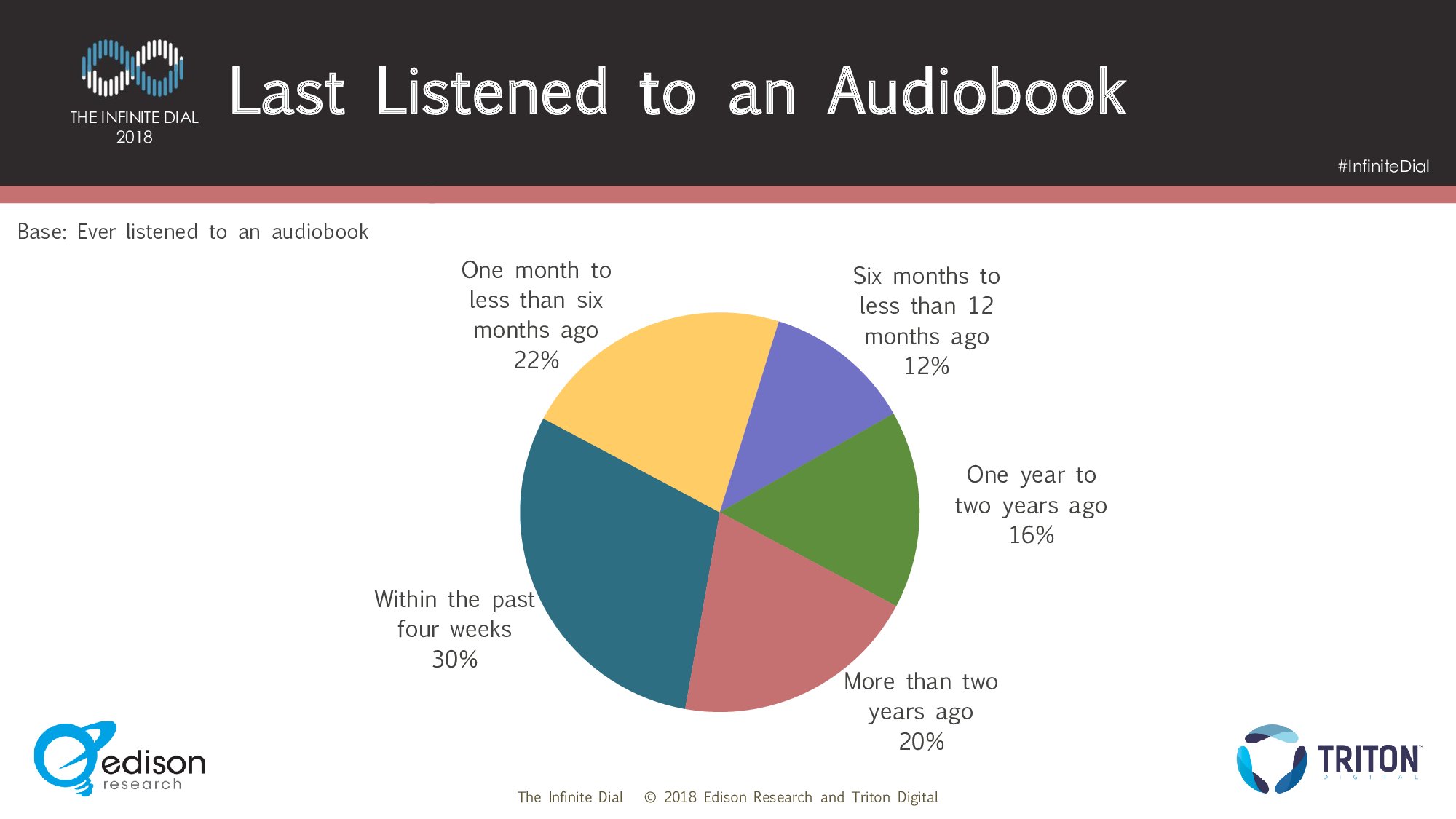 THE INFINITE DIAL 2018

Last Listened to an Audiobook

#InfiniteDial

Base: Ever listened to an audiobook

One month to less than six months ago 22%

Six months to less than 12 months ago 12%

One year to two years ago 16%

More than two years ago 20%

Within the past four weeks 30%

edison research

The Infinite Dial © 2018 Edison Research and Triton Digital

TRITON DIGITAL